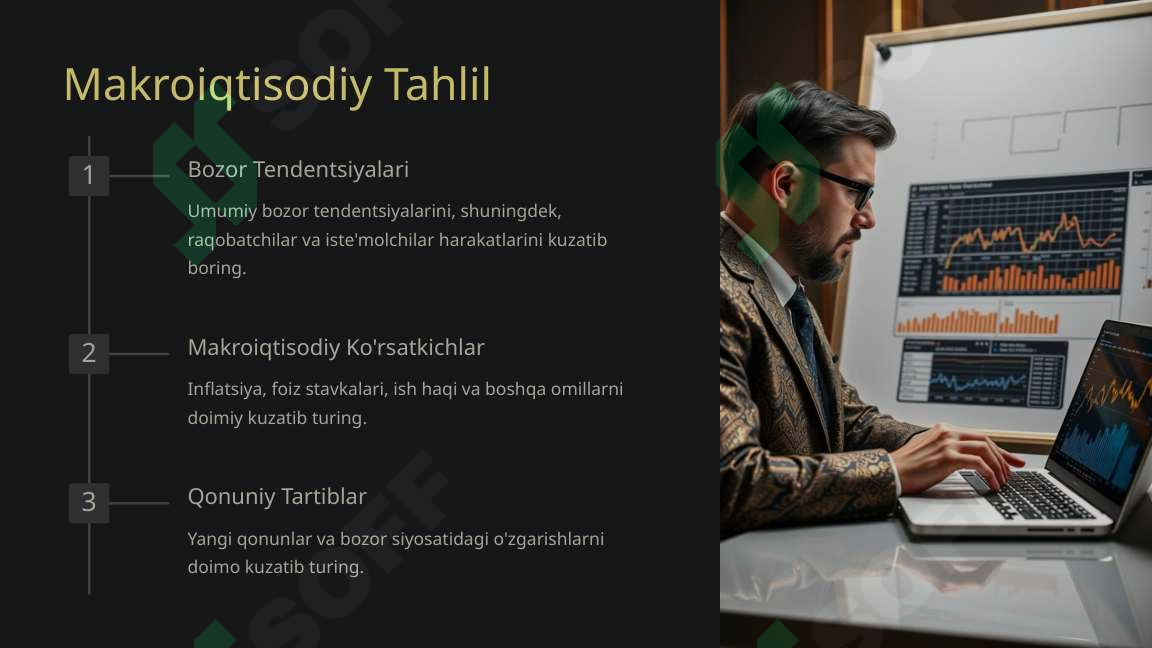 Makroiqtisodiy Tahlil

1

Bozor Tendentsiyalari

Umumiy bozor tendentsiyalarini, shuningdek, raqobatchilar va iste'molchilar harakatlarini kuzatib boring.

2

Makroiqtisodiy Ko'rsatkichlar

Inflatsiya, foiz stavkalari, ish haqi va boshqa omillarni doimiy kuzatib turing.

3

Qonuniy Tartiblar

Yangi qonunlar va bozor siyosatidagi o'zgarishlarni doimo kuzatib turing.

SOFF